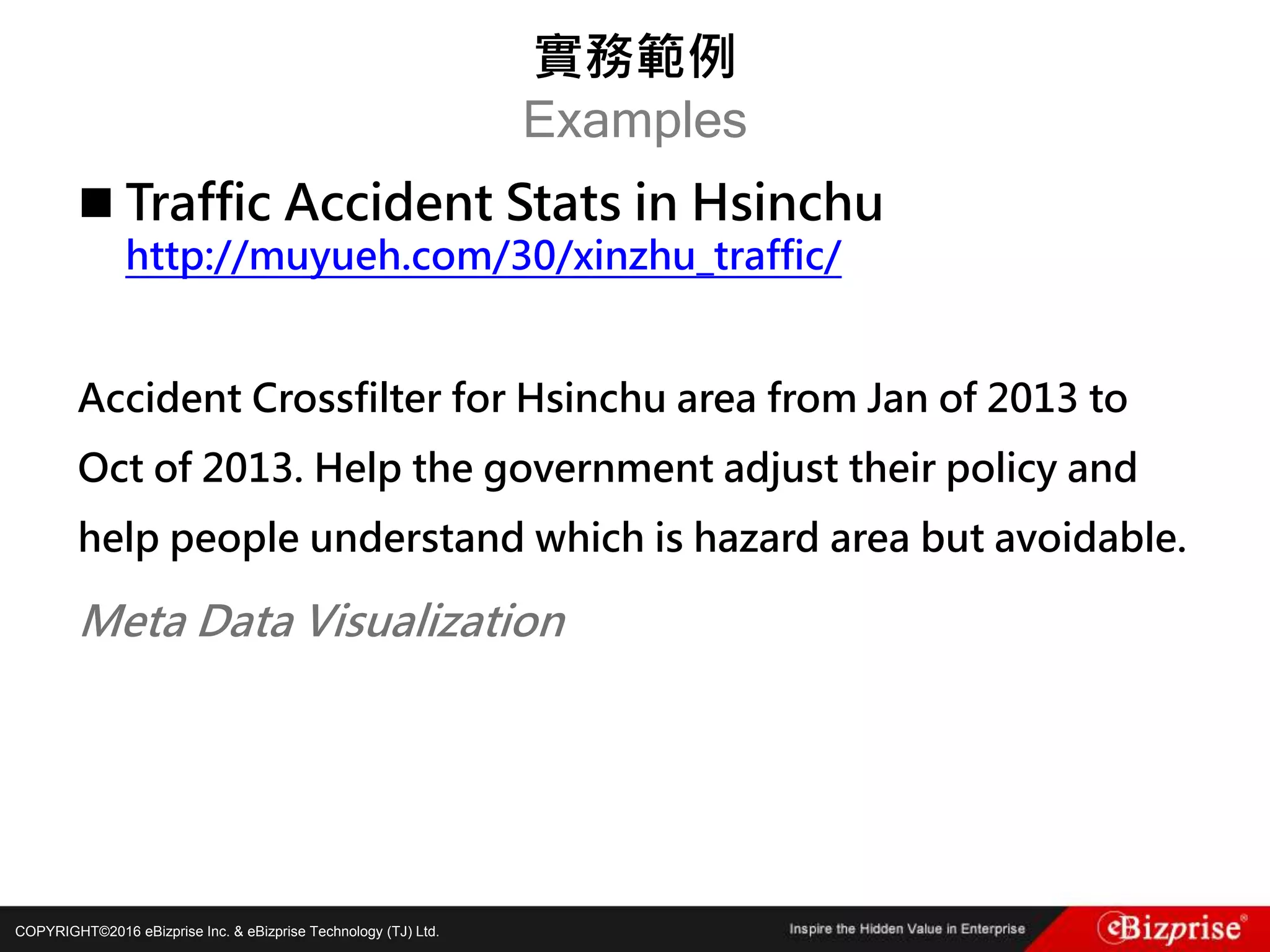 實務範例
Examples

■ Traffic Accident Stats in Hsinchu
http://muyueh.com/30/xinzhu_traffic/

Accident Crossfilter for Hsinchu area from Jan of 2013 to Oct of 2013. Help the government adjust their policy and help people understand which is hazard area but avoidable.

Meta Data Visualization

COPYRIGHT©2016 eBizprise Inc. & eBizprise Technology (TJ) Ltd.
Inspire the Hidden Value in Enterprise
eBizprise®